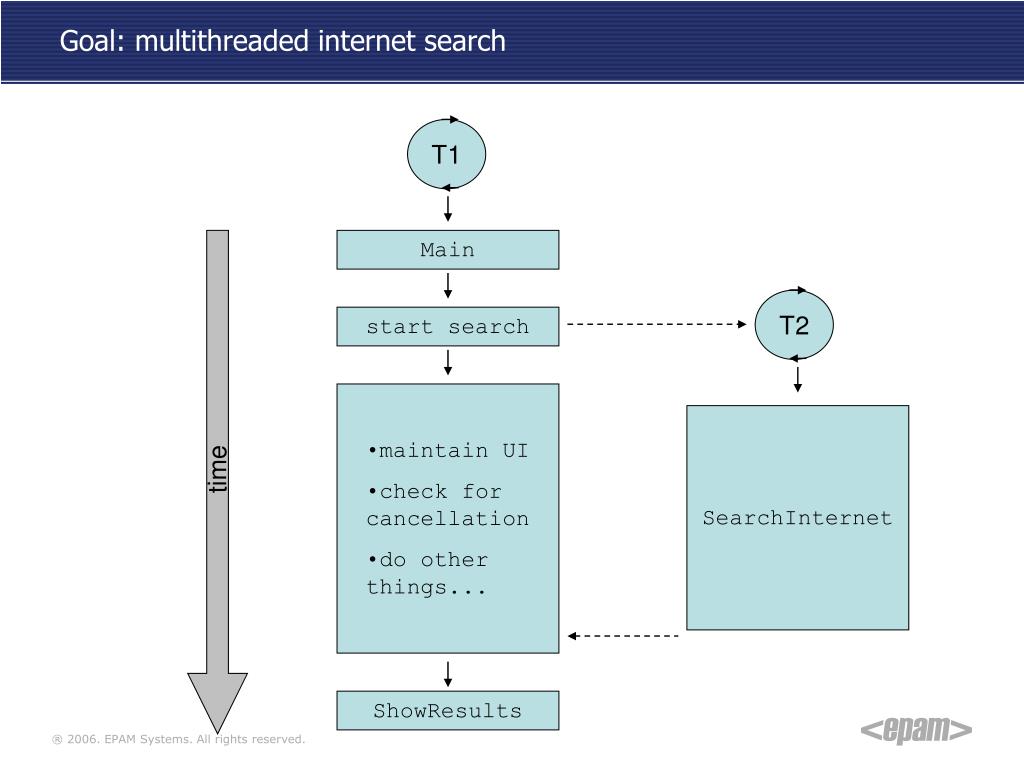 Goal: multithreaded internet search

T1

Main

start search

T2

time

•maintain UI

•check for cancellation

•do other things...

SearchInternet

ShowResults

® 2006. EPAM Systems. All rights reserved.

<epam>